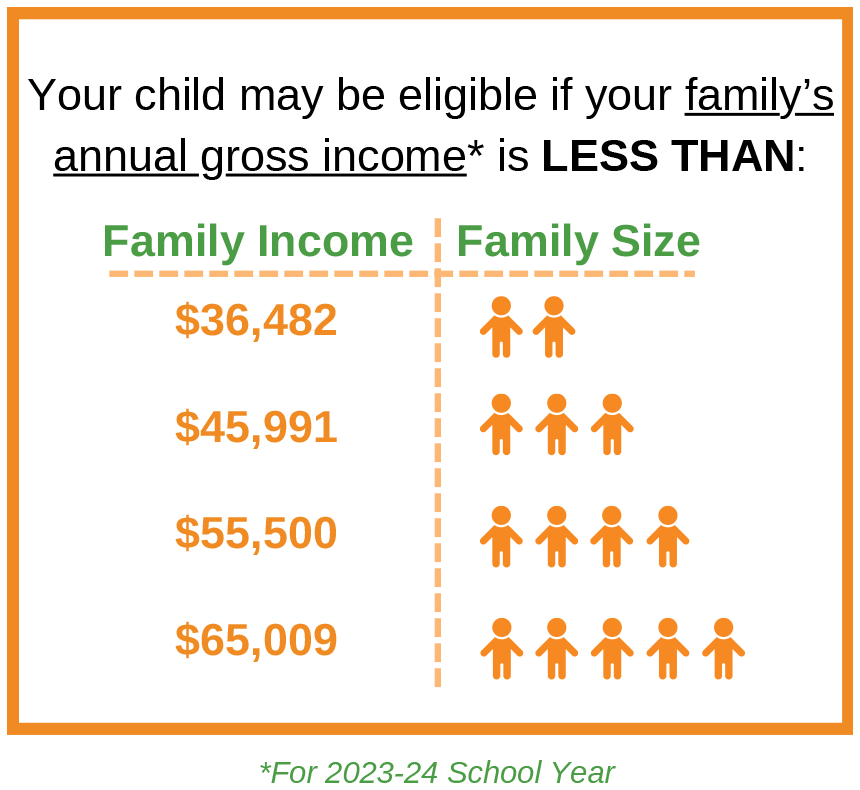 Your child may be eligible if your family's annual gross income* is LESS THAN:

| Family Income | Family Size |
|---|---|
| \$36,482 | |
| \$45,991 | |
| \$55,500 | |
| \$65,009 | |

*For 2023-24 School Year